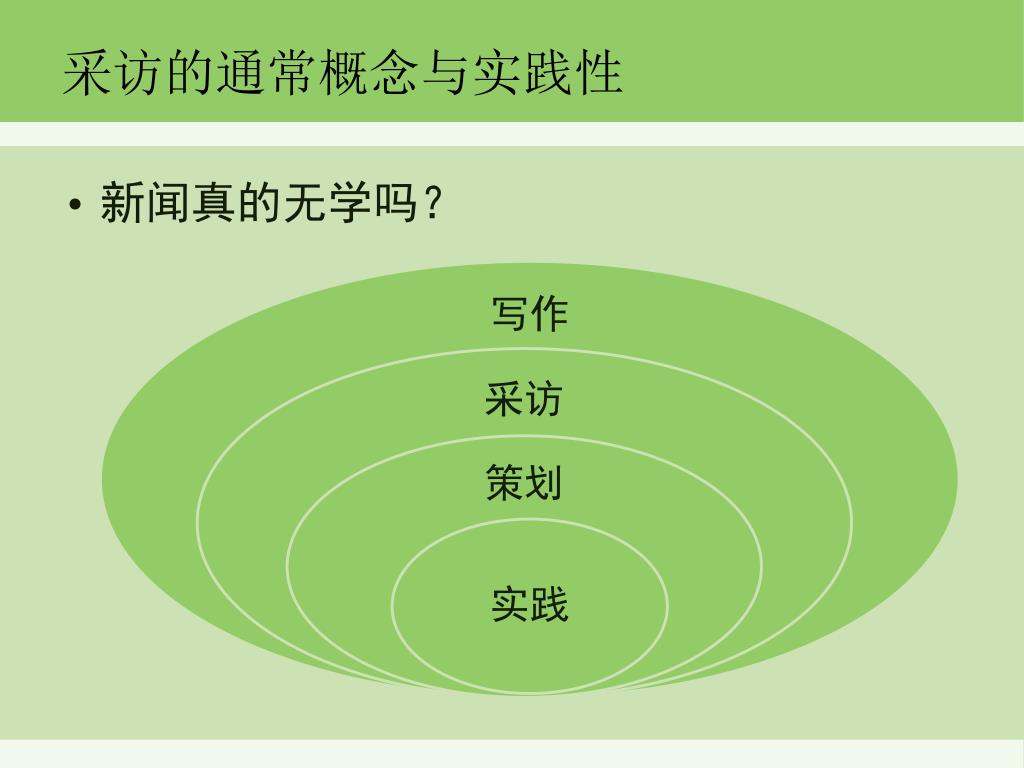 采访的通常概念与实践性

• 新闻真的无学吗？

写作

采访

策划

实践